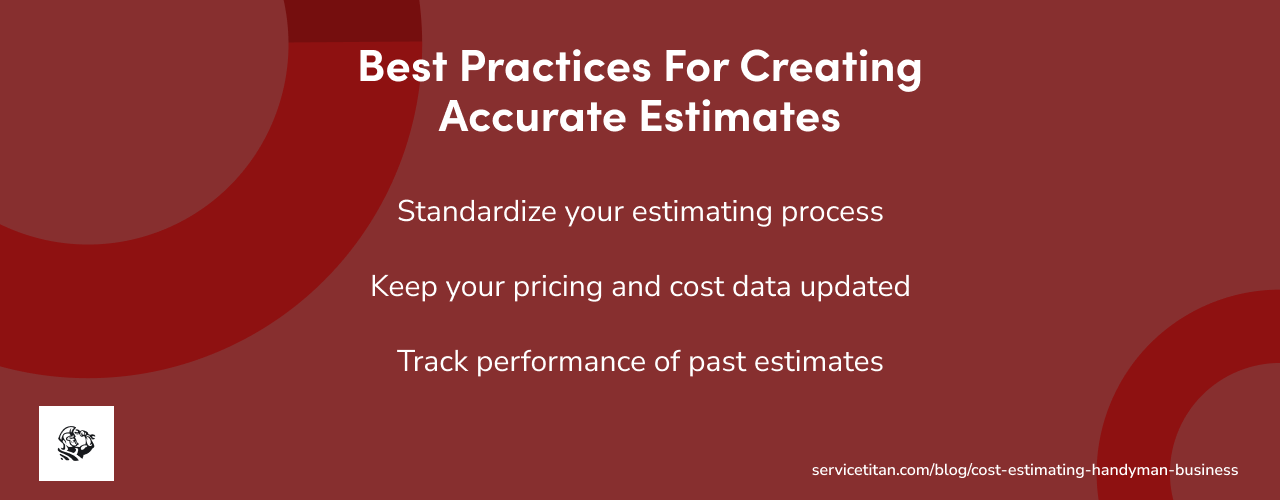 Best Practices For Creating Accurate Estimates

Standardize your estimating process

Keep your pricing and cost data updated

Track performance of past estimates

servicetitan.com/blog/cost-estimating-handyman-business